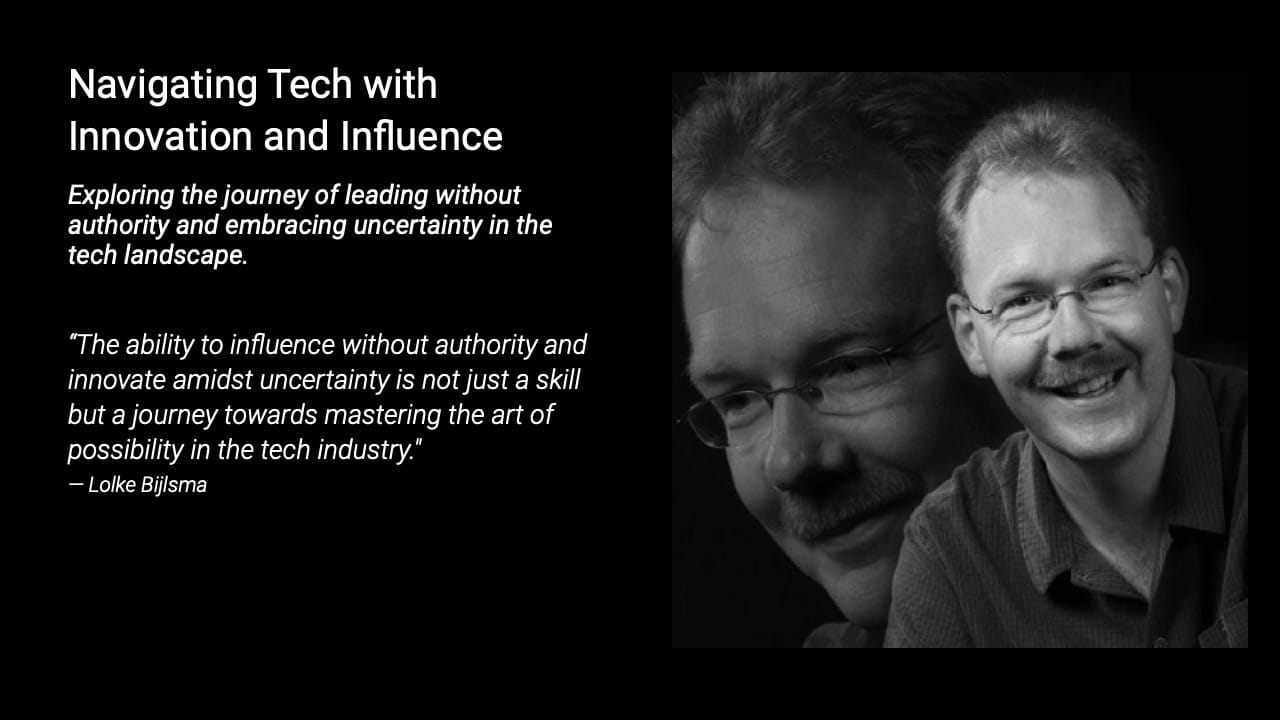 Navigating Tech with Innovation and Influence

Exploring the journey of leading without authority and embracing uncertainty in the tech landscape.

“The ability to influence without authority and innovate amidst uncertainty is not just a skill but a journey towards mastering the art of possibility in the tech industry."
— Lolke Bijlsma